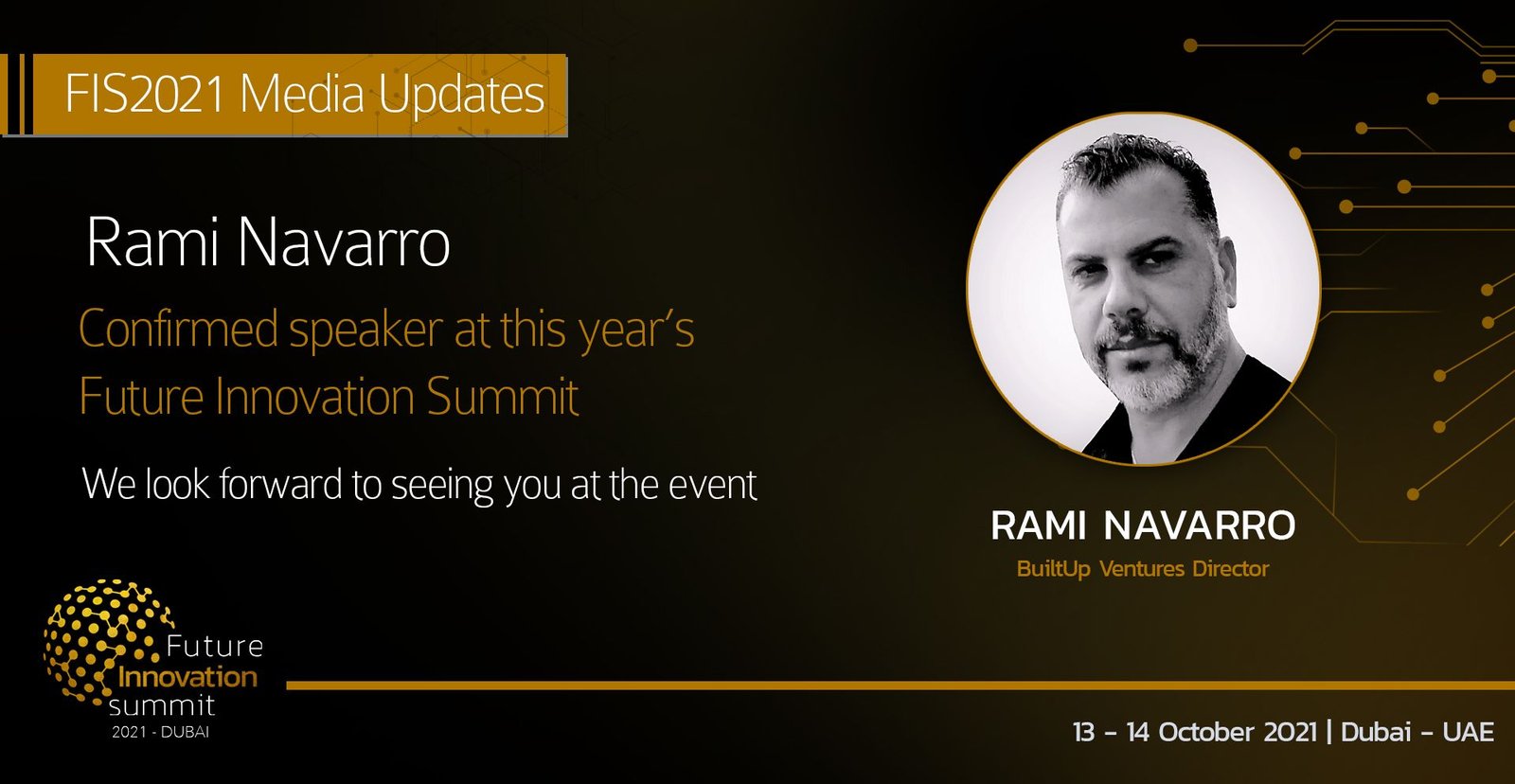 FIS2021 Media Updates

Rami Navarro

Confirmed speaker at this year's Future Innovation Summit

We look forward to seeing you at the event

RAMI NAVARRO
BuiltUp Ventures Director

Future
Innovation
summit
2021 - DUBAI

13 - 14 October 2021 | Dubai - UAE